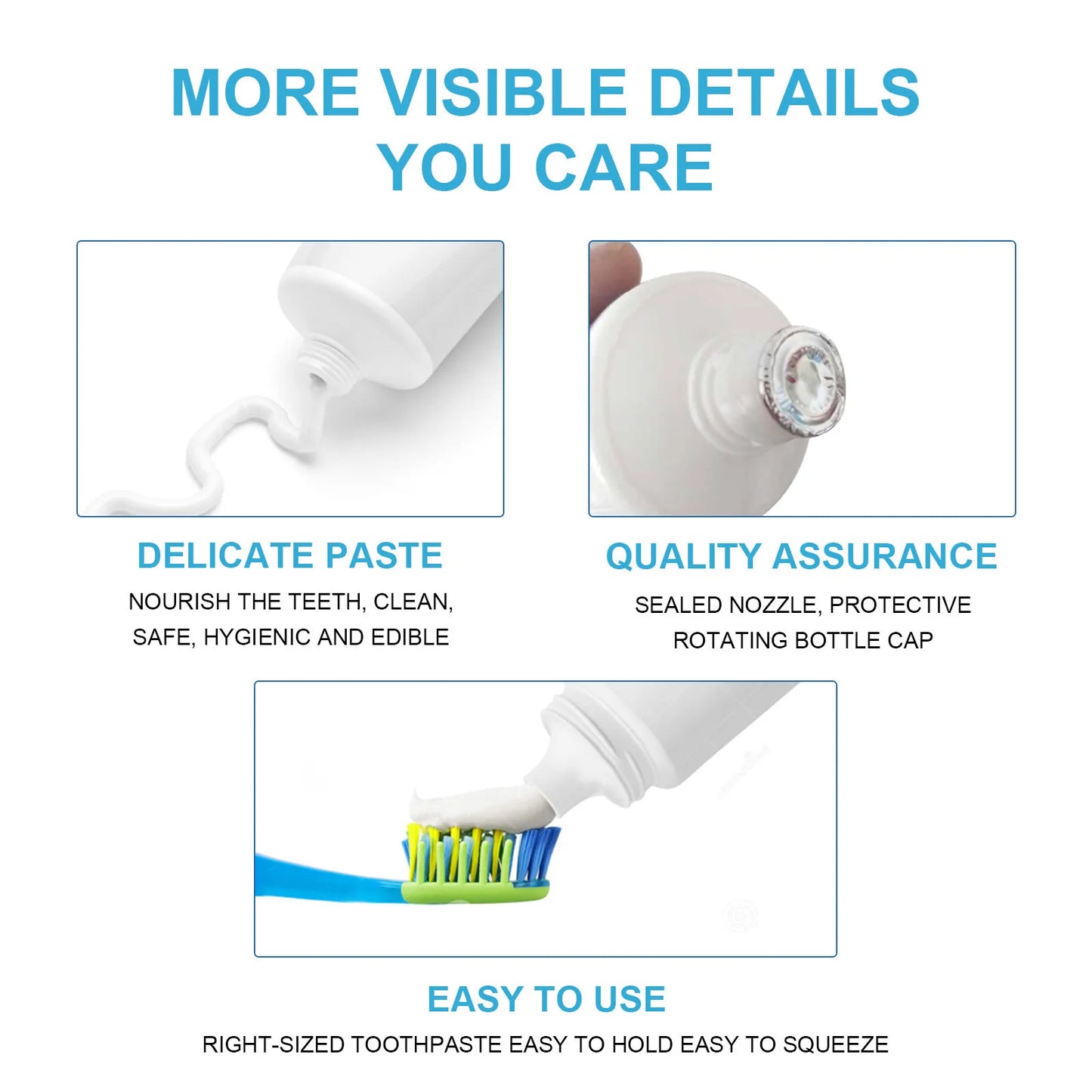 MORE VISIBLE DETAILS YOU CARE

DELICATE PASTE

NOURISH THE TEETH, CLEAN, SAFE, HYGIENIC AND EDIBLE

QUALITY ASSURANCE

SEALED NOZZLE, PROTECTIVE ROTATING BOTTLE CAP

EASY TO USE

RIGHT-SIZED TOOTHPASTE EASY TO HOLD EASY TO SQUEEZE